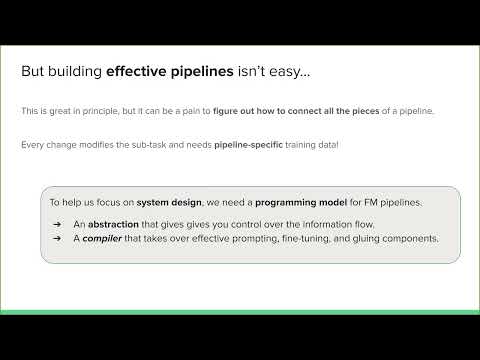 But building effective pipelines isn't easy...

This is great in principle, but it can be a pain to figure out how to connect all the pieces of a pipeline.

Every change modifies the sub-task and needs pipeline-specific training data!

To help us focus on system design, we need a programming model for FM pipelines.

➔ An abstraction that gives gives you control over the information flow.
➔ A compiler that takes over effective prompting, fine-tuning, and gluing components.